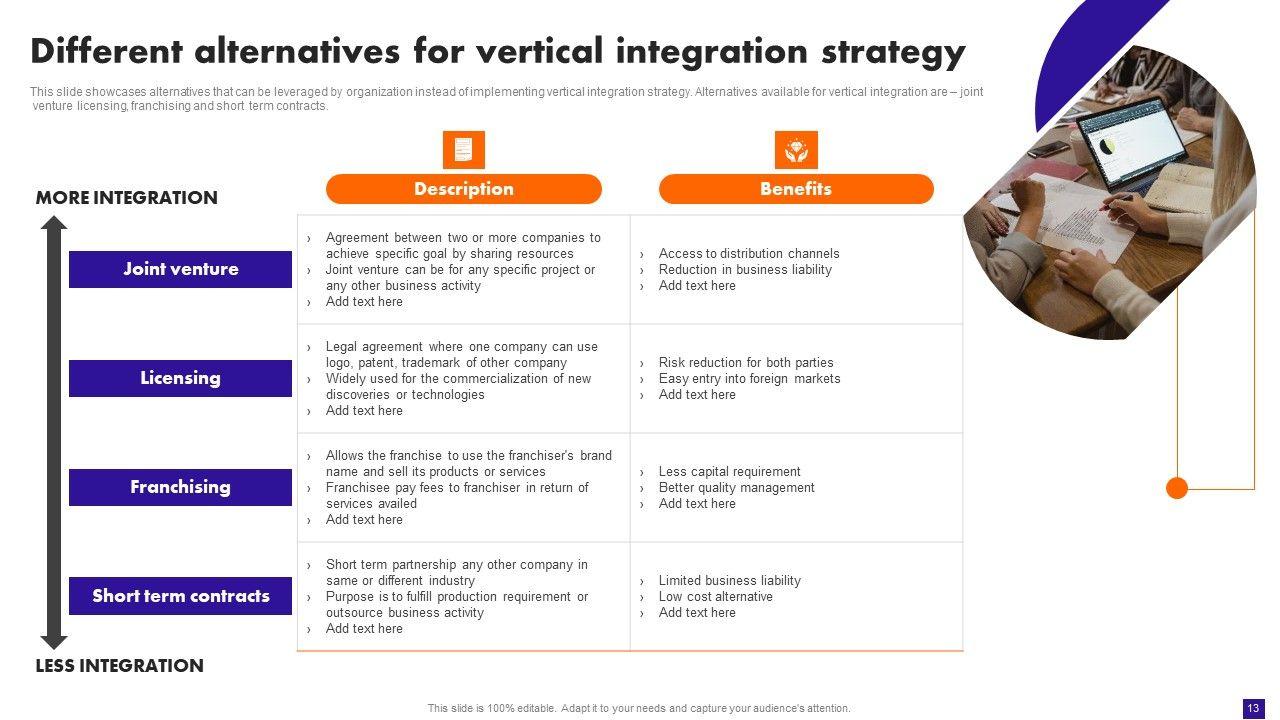 Different alternatives for vertical integration strategy

This slide showcases alternatives that can be leveraged by organization instead of implementing vertical integration strategy. Alternatives available for vertical integration are – joint venture licensing, franchising and short term contracts.

MORE INTEGRATION

|  | Description | Benefits |
|---|---|---|
| Joint venture | › Agreement between two or more companies to achieve specific goal by sharing resources › Joint venture can be for any specific project or any other business activity › Add text here | › Access to distribution channels › Reduction in business liability › Add text here |
| Licensing | › Legal agreement where one company can use logo, patent, trademark of other company › Widely used for the commercialization of new discoveries or technologies › Add text here | › Risk reduction for both parties › Easy entry into foreign markets › Add text here |
| Franchising | › Allows the franchise to use the franchiser's brand name and sell its products or services › Franchisee pay fees to franchiser in return of services availed › Add text here | › Less capital requirement › Better quality management › Add text here |
| Short term contracts | › Short term partnership any other company in same or different industry › Purpose is to fulfill production requirement or outsource business activity › Add text here | › Limited business liability › Low cost alternative › Add text here |

LESS INTEGRATION

This slide is 100% editable. Adapt it to your needs and capture your audience's attention.

13